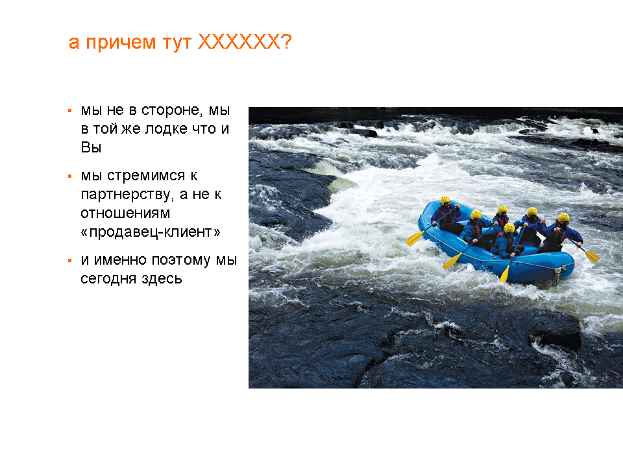 а причем тут XXXXXX?

• мы не в стороне, мы в той же лодке что и Вы

• мы стремимся к партнерству, а не к отношениям «продавец-клиент»

• и именно поэтому мы сегодня здесь